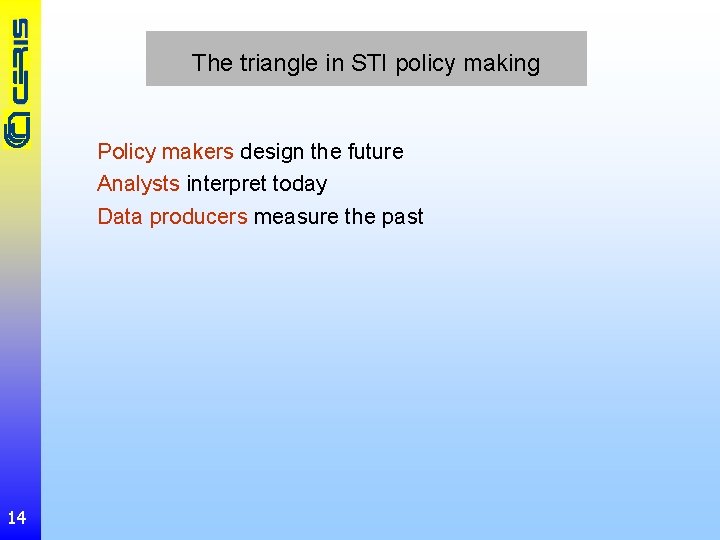 CERIS

The triangle in STI policy making

Policy makers design the future
Analysts interpret today
Data producers measure the past

14